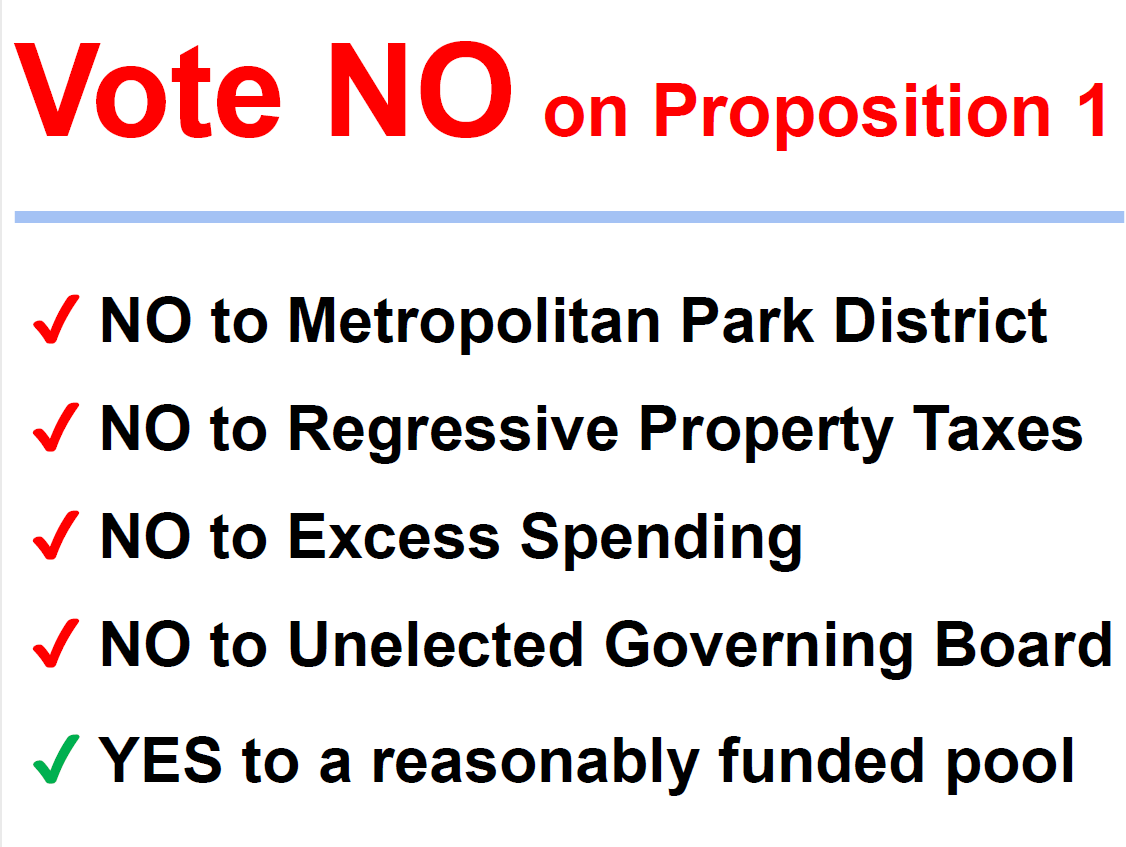 Vote NO on Proposition 1

✓ NO to Metropolitan Park District
✓ NO to Regressive Property Taxes
✓ NO to Excess Spending
✓ NO to Unelected Governing Board
✓ YES to a reasonably funded pool